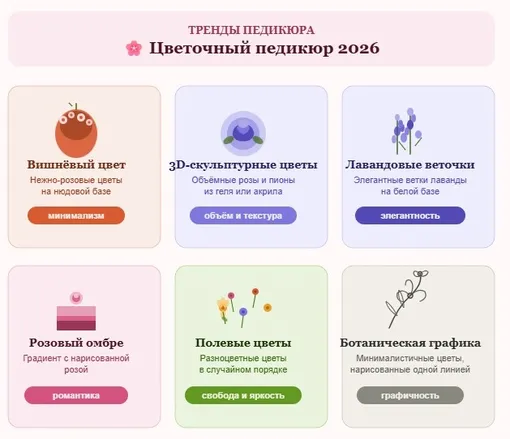 ТРЕНДЫ ПЕДИКЮРА
Цветочный педикюр 2026

Вишнёвый цвет
Нежно-розовые цветы на нюдовой базе
минимализм

3D-скульптурные цветы
Объёмные розы и пионы из геля или акрила
объём и текстура

Лавандовые веточки
Элегантные ветки лаванды на белой базе
элегантность

Розовый омбре
Градиент с нарисованной розой
романтика

Полевые цветы
Разноцветные цветы в случайном порядке
свобода и яркость

Ботаническая графика
Минималистичные цветы, нарисованные одной линией
графичность